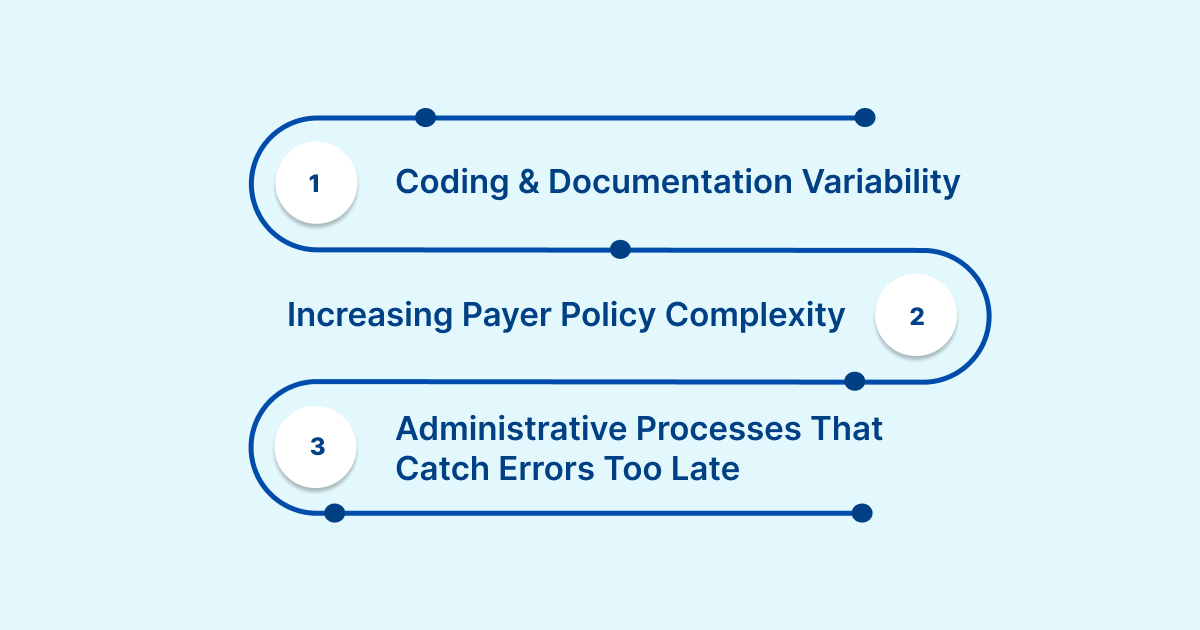 1 Coding & Documentation Variability

Increasing Payer Policy Complexity 2

3 Administrative Processes That Catch Errors Too Late